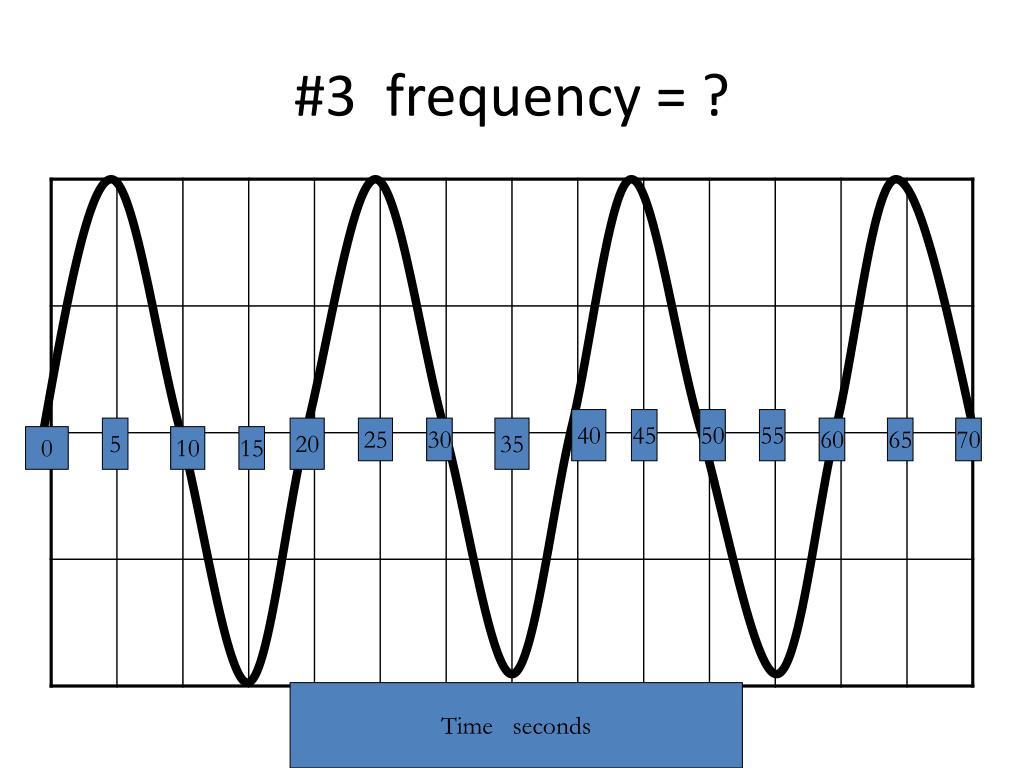 #3 frequency = ?

0 5 10 15 20 25 30 35 40 45 50 55 60 65 70

Time seconds